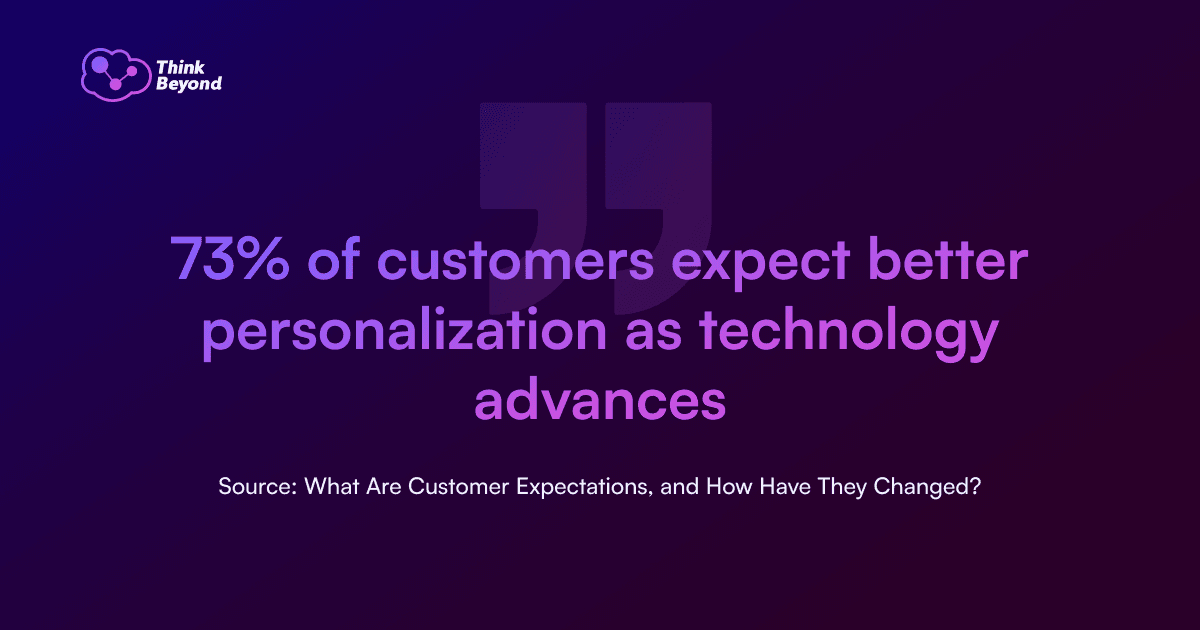 Think Beyond

73% of customers expect better personalization as technology advances

Source: What Are Customer Expectations, and How Have They Changed?